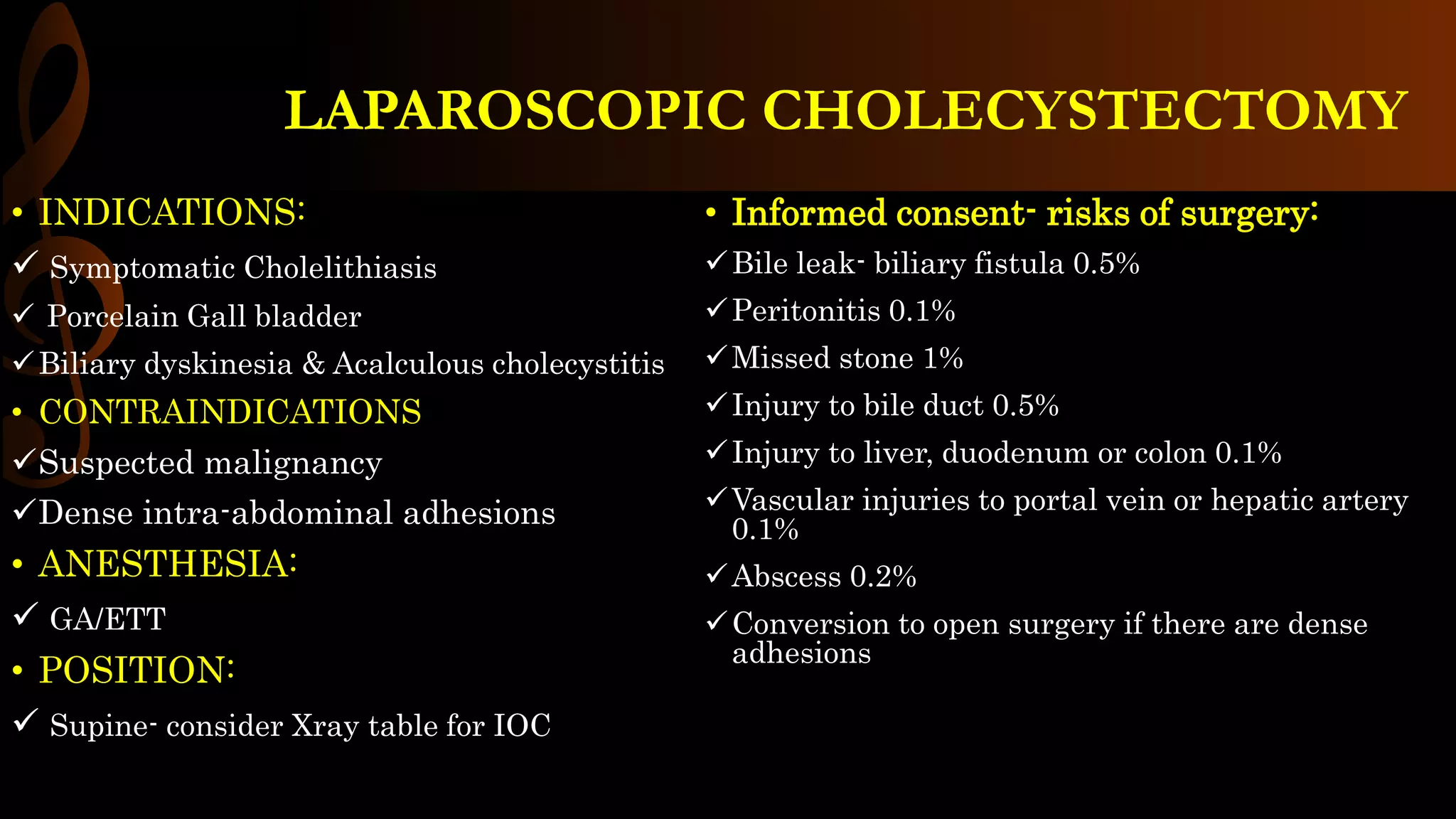 LAPAROSCOPIC CHOLECYSTECTOMY

• INDICATIONS:

✓ Symptomatic Cholelithiasis

✓ Porcelain Gall bladder

✓ Biliary dyskinesia & Acalculous cholecystitis

• CONTRAINDICATIONS

✓ Suspected malignancy

✓ Dense intra-abdominal adhesions

• ANESTHESIA:

✓ GA/ETT

• POSITION:

✓ Supine- consider Xray table for IOC

• Informed consent- risks of surgery:

✓ Bile leak- biliary fistula 0.5%

✓ Peritonitis 0.1%

✓ Missed stone 1%

✓ Injury to bile duct 0.5%

✓ Injury to liver, duodenum or colon 0.1%

✓ Vascular injuries to portal vein or hepatic artery 0.1%

✓ Abscess 0.2%

✓ Conversion to open surgery if there are dense adhesions